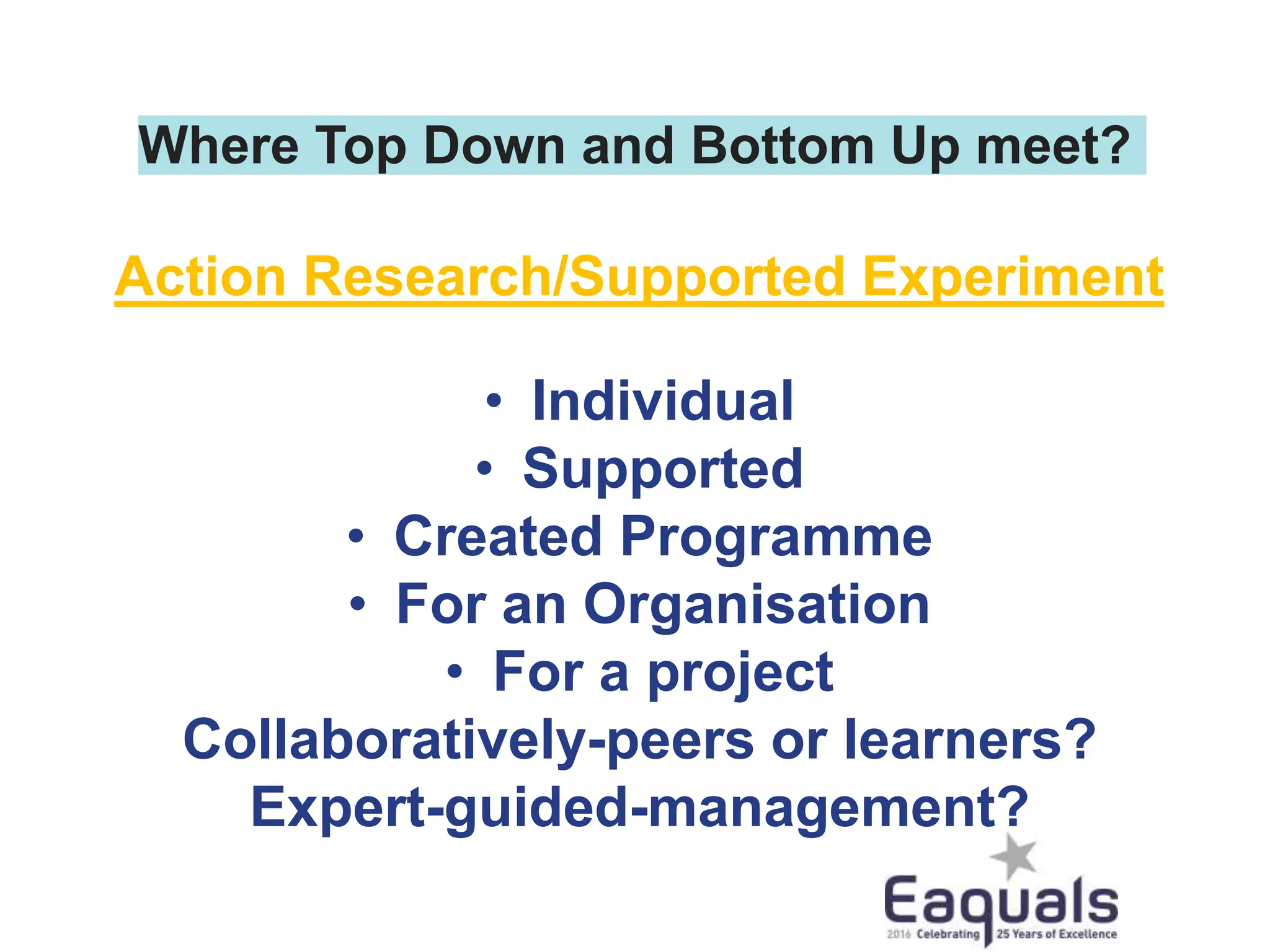 Where Top Down and Bottom Up meet?

Action Research/Supported Experiment

• Individual
• Supported
• Created Programme
• For an Organisation
• For a project
Collaboratively-peers or learners?
Expert-guided-management?

Eaquals
2016 Celebrating 25 Years of Excellence